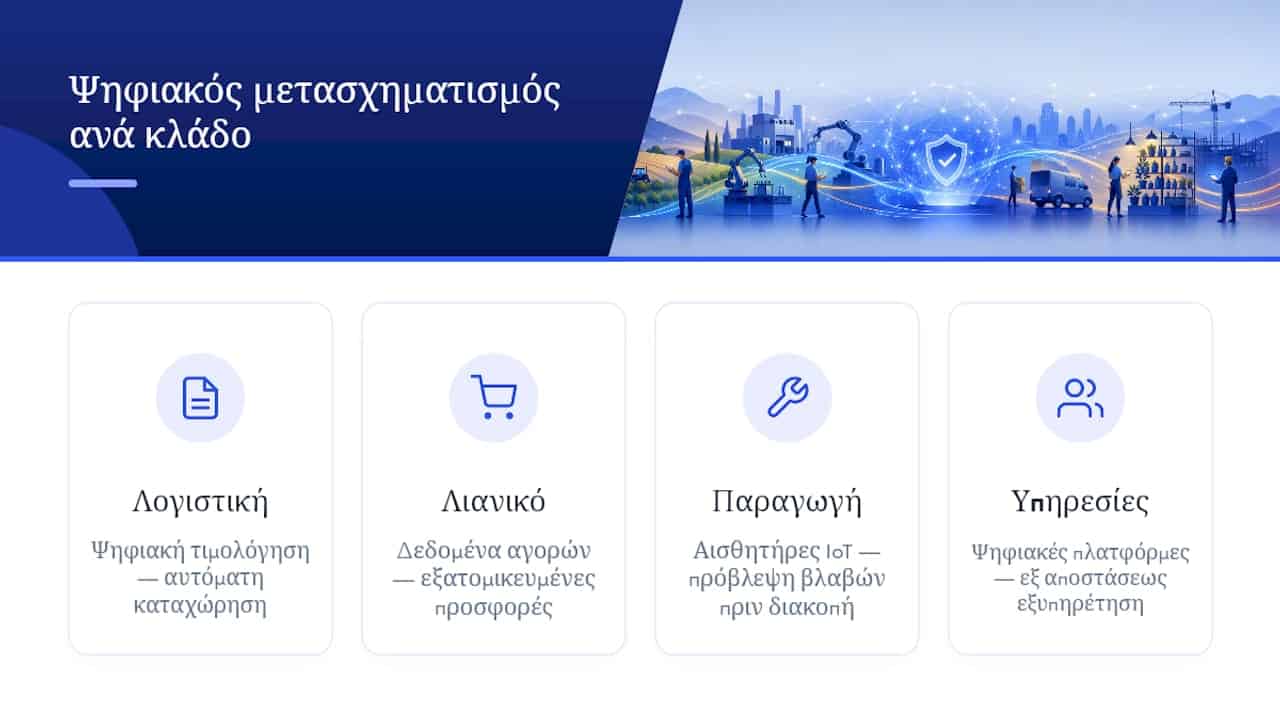 Ψηφιακός μετασχηματισμός ανά κλάδο

Λογιστική

Ψηφιακή τιμολόγηση — αυτόματη καταχώρηση

Λιανικό

Δεδομένα αγορών — εξατομικευμένες προσφορές

Παραγωγή

Αισθητήρες IoT — πρόβλεψη βλαβών πριν διακοπή

Υπηρεσίες

Ψηφιακές πλατφόρμες — εξ αποστάσεως εξυπηρέτηση